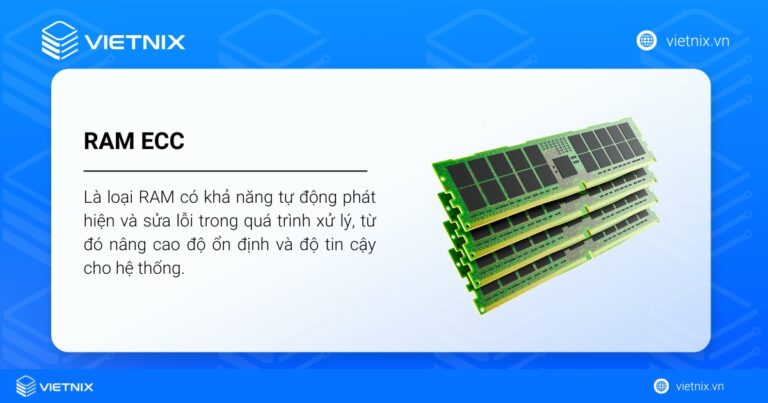 VIETNIX

vietnix.vn

RAM ECC

Là loại RAM có khả năng tự động phát hiện và sửa lỗi trong quá trình xử lý, từ đó nâng cao độ ổn định và độ tin cậy cho hệ thống.

VIETNIX

vietnix.vn